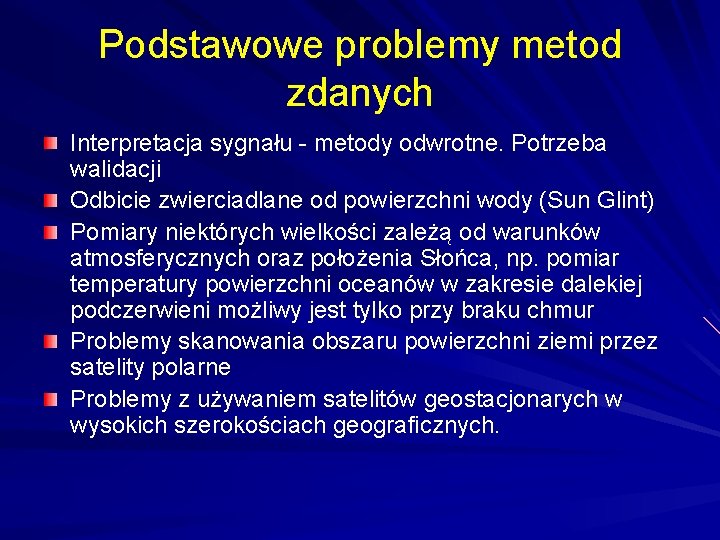 Podstawowe problemy metod zdanych

Interpretacja sygnału - metody odwrotne. Potrzeba walidacji

Odbicie zwierciadlane od powierzchni wody (Sun Glint)

Pomiary niektórych wielkości zależą od warunków atmosferycznych oraz położenia Słońca, np. pomiar temperatury powierzchni oceanów w zakresie dalekiej podczerwieni możliwy jest tylko przy braku chmur

Problemy skanowania obszaru powierzchni ziemi przez satelity polarne

Problemy z używaniem satelitów geostacjonarych w wysokich szerokościach geograficznych.